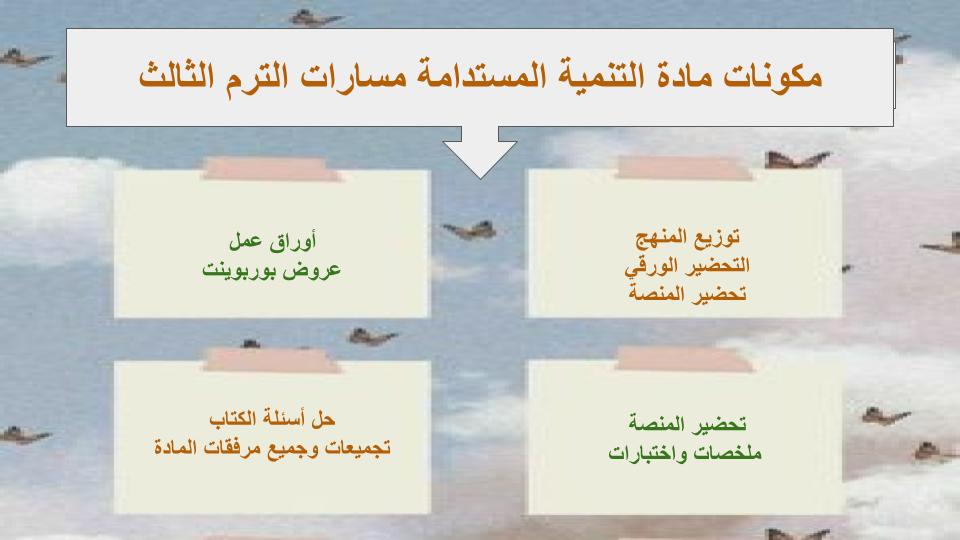 مكونات مادة التنمية المستدامة مسارات الترم الثالث

توزيع المنهج
التحضير الورقي
تحضير المنصة

أوراق عمل
عروض بوربوينت

تحضير المنصة
ملخصات واختبارات

حل أسئلة الكتاب
تجميعات وجميع مرفقات المادة